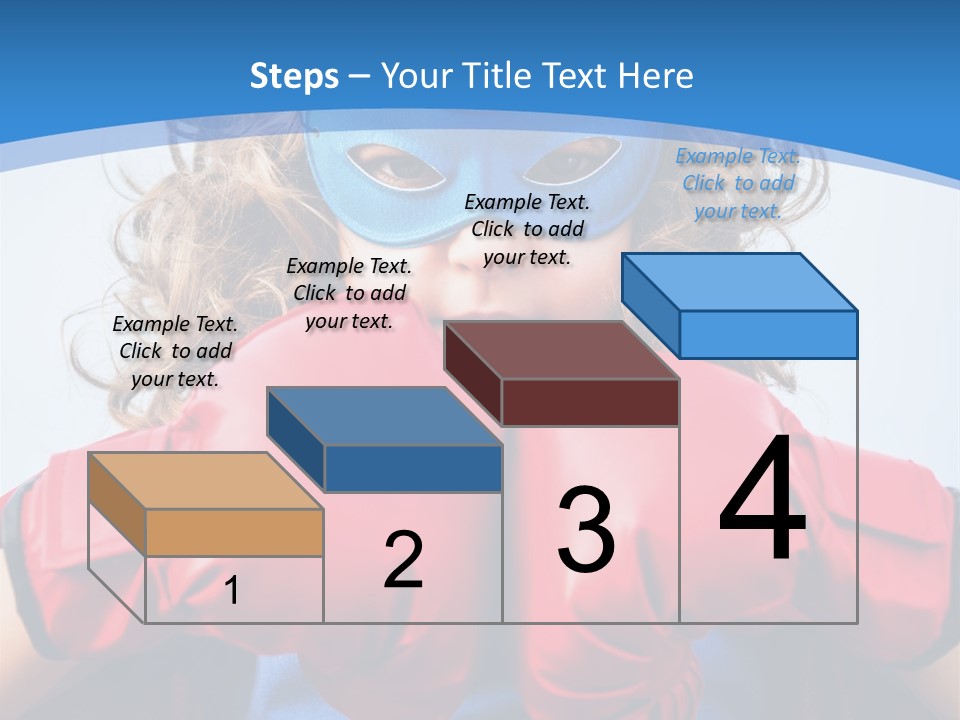 Steps – Your Title Text Here

Example Text. Click to add your text.

Example Text. Click to add your text.

Example Text. Click to add your text.

Example Text. Click to add your text.

1

2

3

4